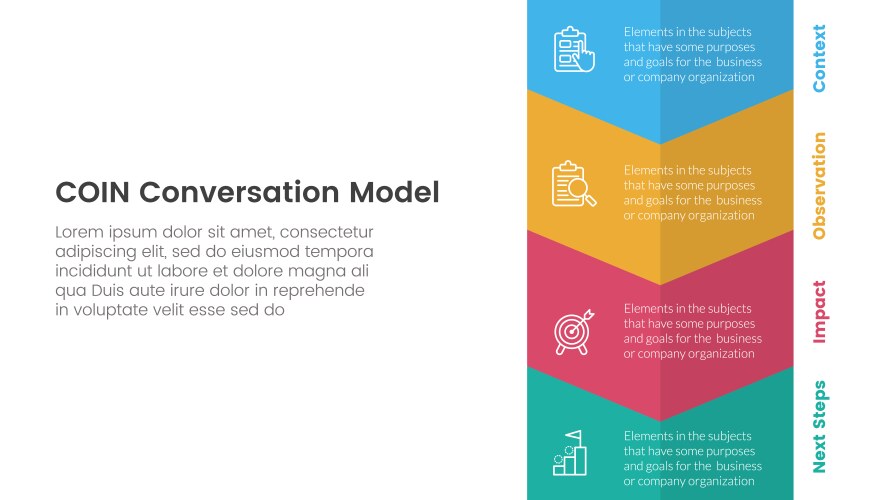 COIN Conversation Model

Lorem ipsum dolor sit amet, consectetur adipiscing elit, sed do eiusmod tempora incididunt ut labore et dolore magna ali qua Duis aute irure dolor in reprehende in voluptate velit esse sed do

Elements in the subjects that have some purposes and goals for the business or company organization

Context

Elements in the subjects that have some purposes and goals for the business or company organization

Observation

Elements in the subjects that have some purposes and goals for the business or company organization

Impact

Elements in the subjects that have some purposes and goals for the business or company organization

Next Steps